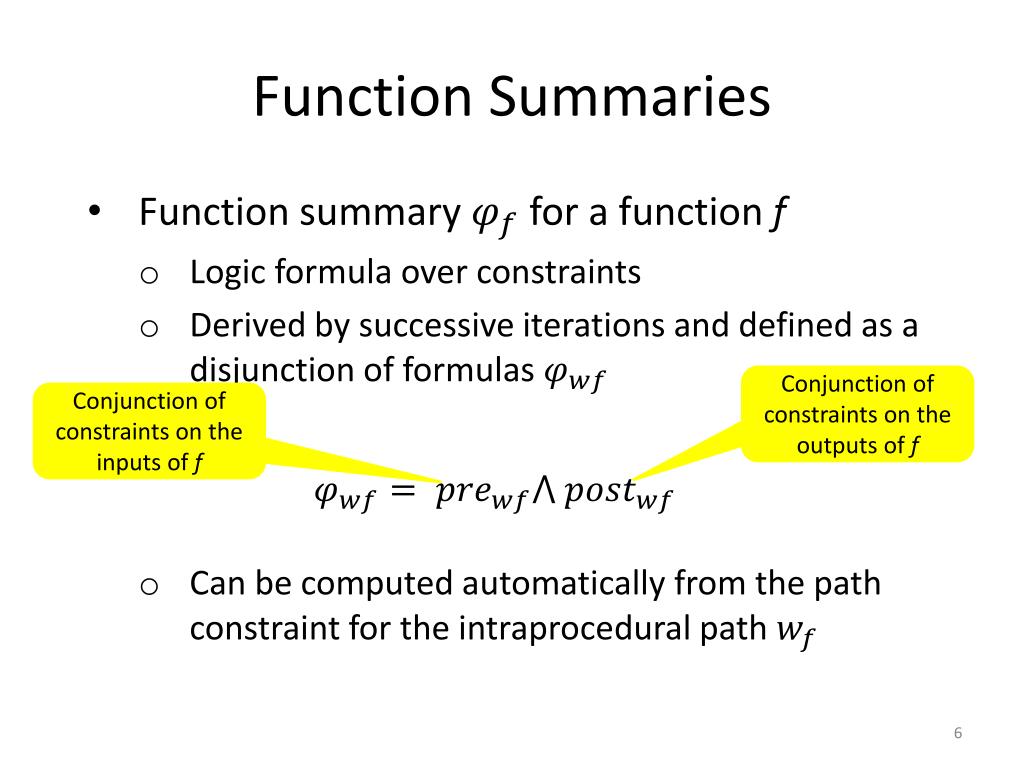 Function Summaries

• Function summary $\varphi_f$ for a function $f$

o Logic formula over constraints

o Derived by successive iterations and defined as a disjunction of formulas $\varphi_{wf}$

Conjunction of constraints on the inputs of $f$

Conjunction of constraints on the outputs of $f$

$\varphi_{wf} = pre_{wf} \wedge post_{wf}$

o Can be computed automatically from the path constraint for the intraprocedural path $w_f$

6